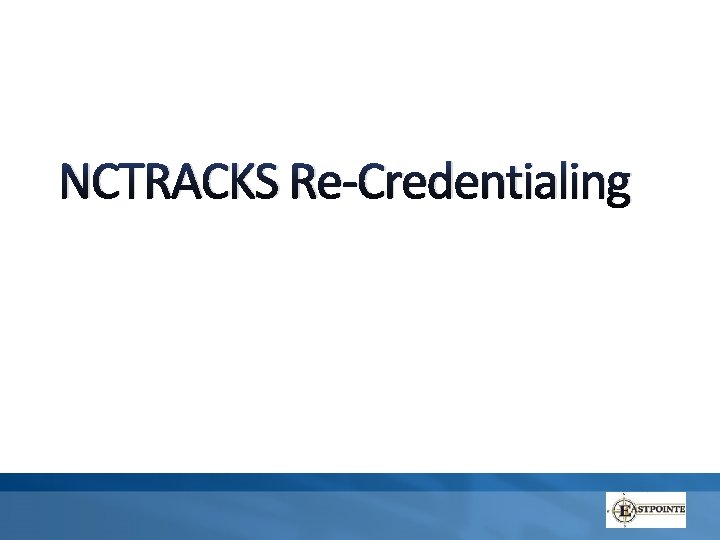 NCTRACKS Re-Credentialing

EASTPOINTE